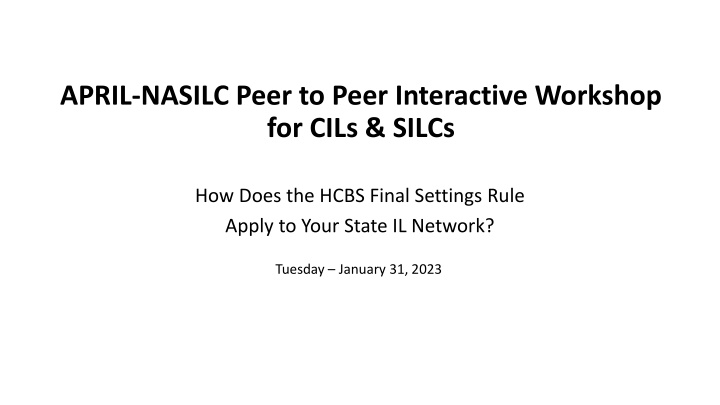 APRIL-NASILC Peer to Peer Interactive Workshop for CILs & SILCs

How Does the HCBS Final Settings Rule Apply to Your State IL Network?

Tuesday – January 31, 2023